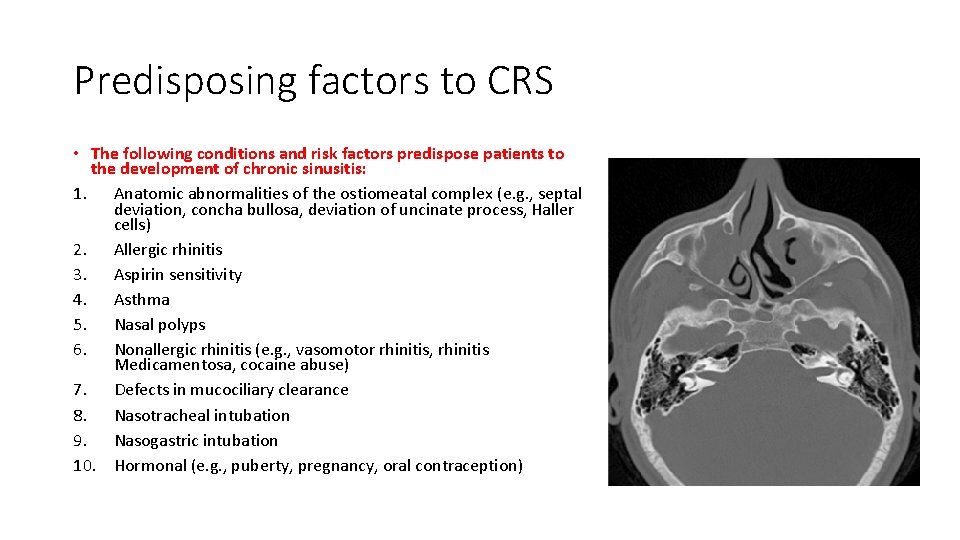 Predisposing factors to CRS

• The following conditions and risk factors predispose patients to the development of chronic sinusitis:
1. Anatomic abnormalities of the ostiomeatal complex (e.g., septal deviation, concha bullosa, deviation of uncinate process, Haller cells)
2. Allergic rhinitis
3. Aspirin sensitivity
4. Asthma
5. Nasal polyps
6. Nonallergic rhinitis (e.g., vasomotor rhinitis, rhinitis Medicamentosa, cocaine abuse)
7. Defects in mucociliary clearance
8. Nasotracheal intubation
9. Nasogastric intubation
10. Hormonal (e.g., puberty, pregnancy, oral contraception)